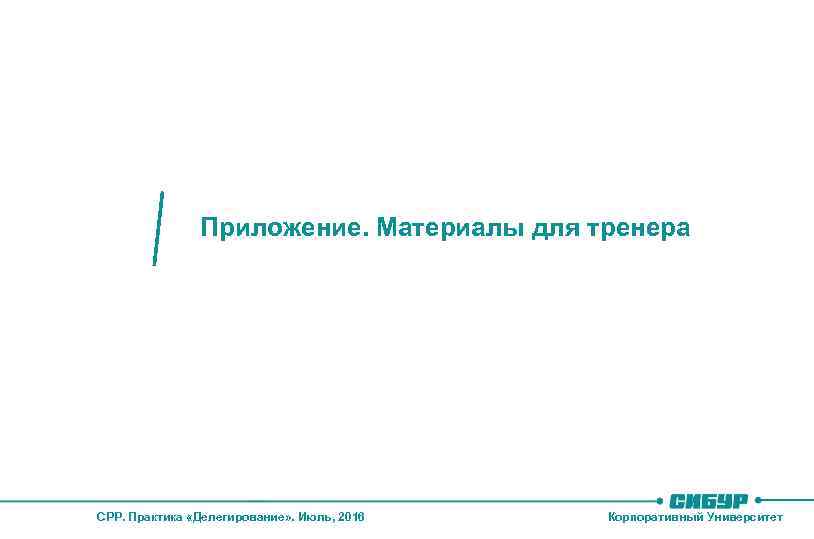 Приложение. Материалы для тренера

СРР. Практика «Делегирование». Июль, 2016

СИБУР
Корпоративный Университет